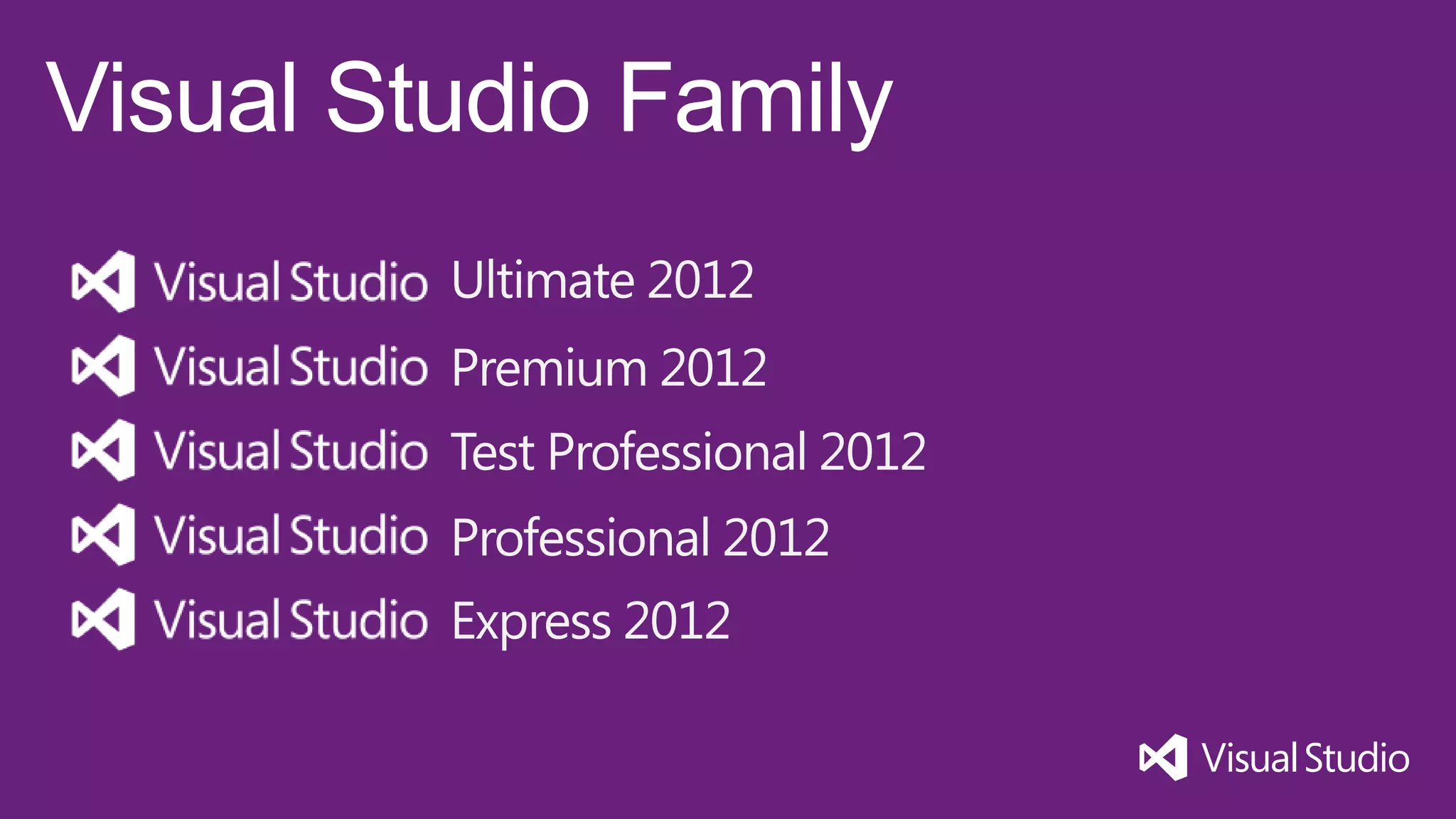 Visual Studio Family

Visual Studio Ultimate 2012

Visual Studio Premium 2012

Visual Studio Test Professional 2012

Visual Studio Professional 2012

Visual Studio Express 2012

Visual Studio